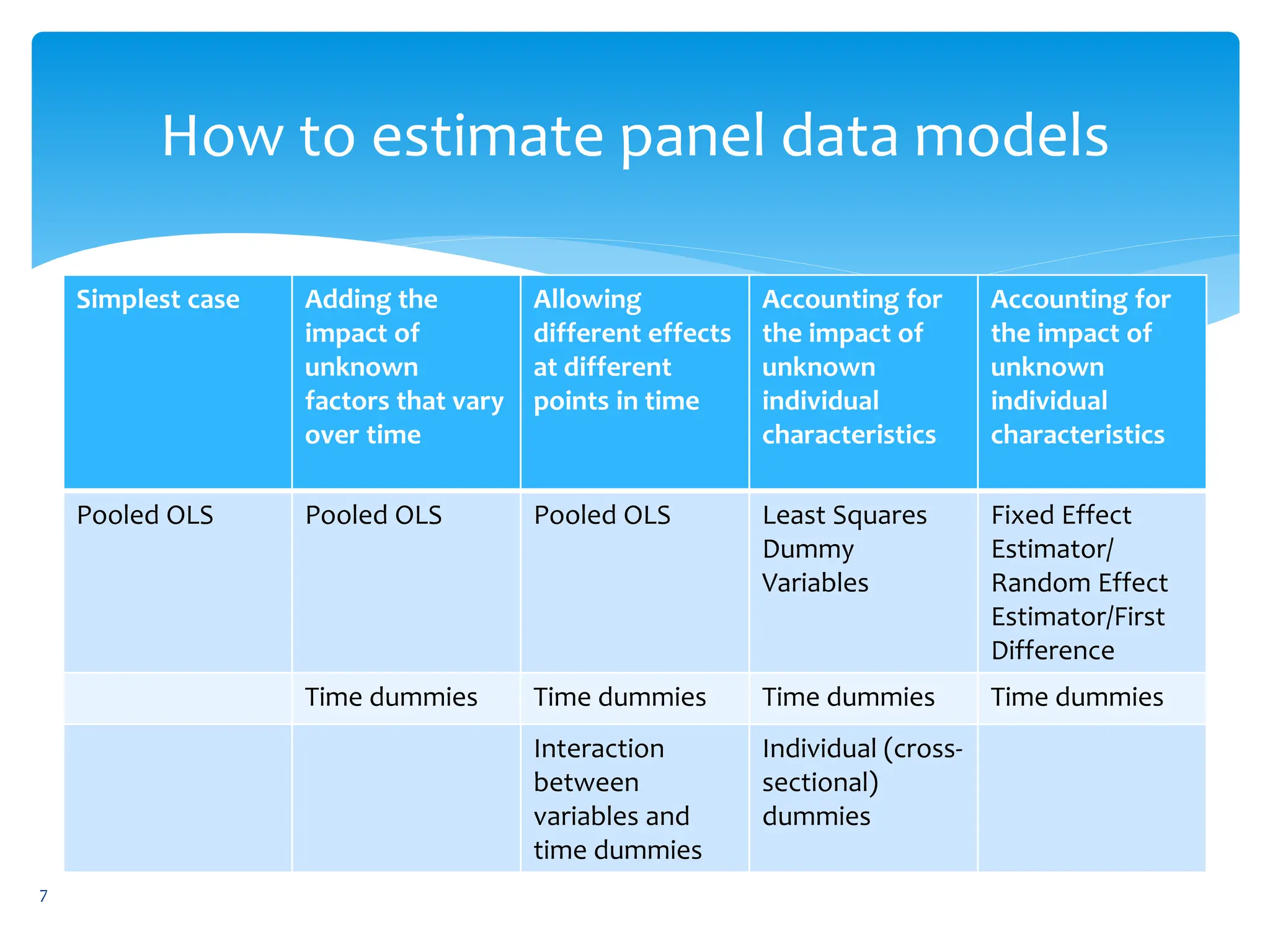 How to estimate panel data models

| Simplest case | Adding the impact of unknown factors that vary over time | Allowing different effects at different points in time | Accounting for the impact of unknown individual characteristics | Accounting for the impact of unknown individual characteristics |
|---|---|---|---|---|
| Pooled OLS | Pooled OLS | Pooled OLS | Least Squares Dummy Variables | Fixed Effect Estimator/ Random Effect Estimator/First Difference |
| | Time dummies | Time dummies | Time dummies | Time dummies |
| | | Interaction between variables and time dummies | Individual (cross-sectional) dummies | |

7